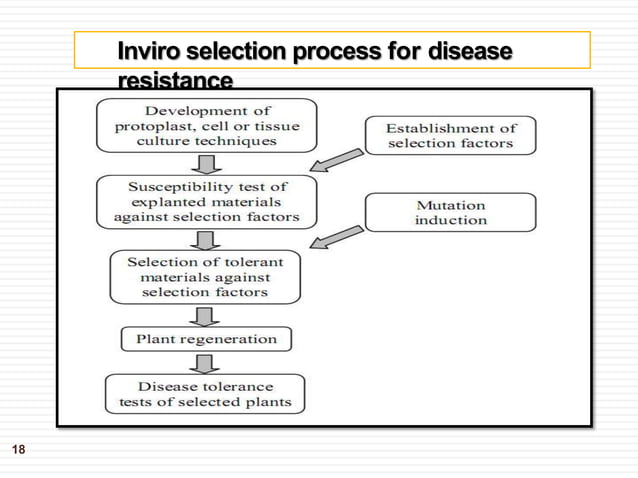 Inviro selection process for disease resistance

Development of protoplast, cell or tissue culture techniques

Establishment of selection factors

Susceptibility test of explanted materials against selection factors

Mutation induction

Selection of tolerant materials against selection factors

Plant regeneration

Disease tolerance tests of selected plants

18